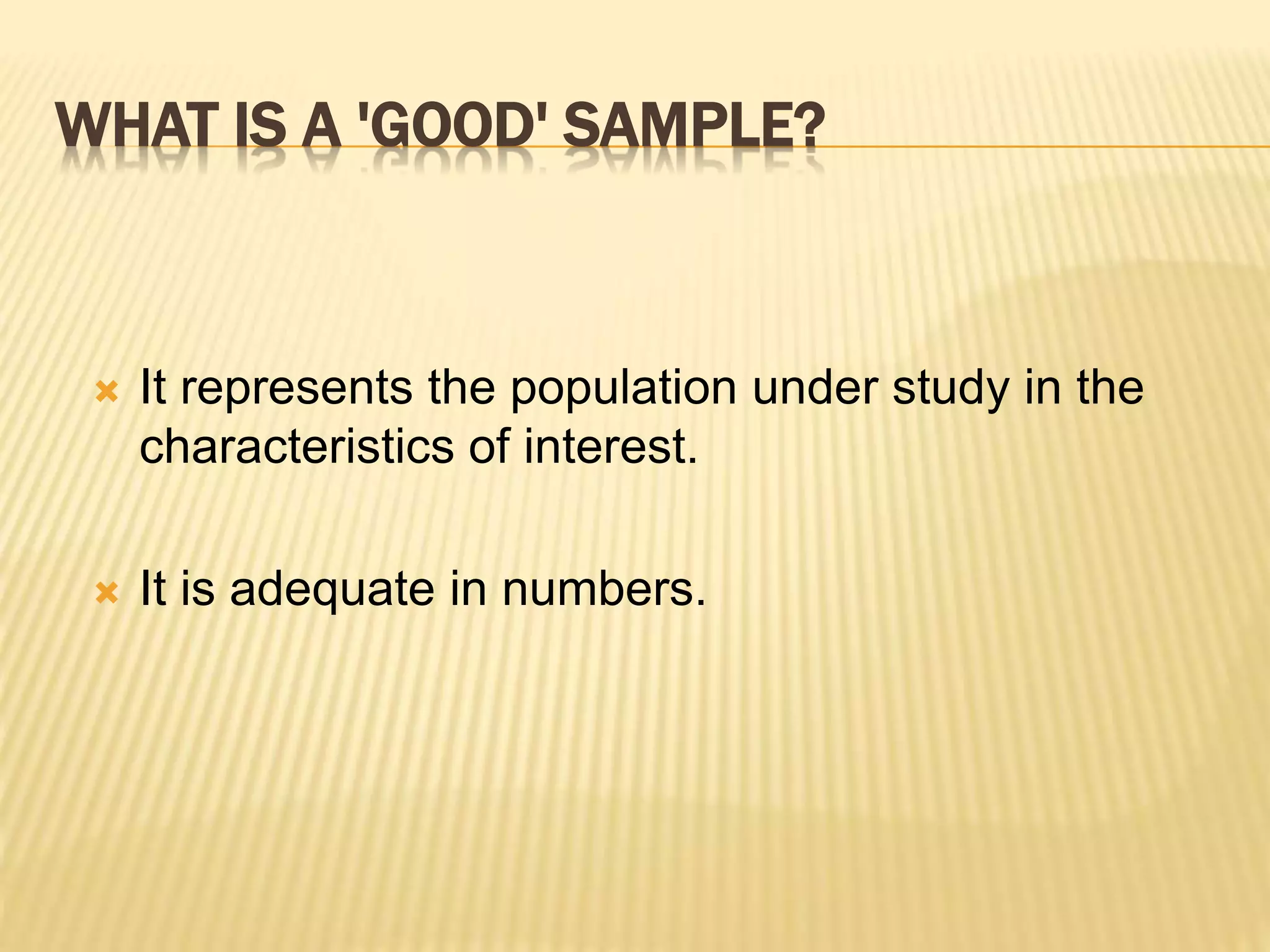 WHAT IS A 'GOOD' SAMPLE?

It represents the population under study in the characteristics of interest.

It is adequate in numbers.